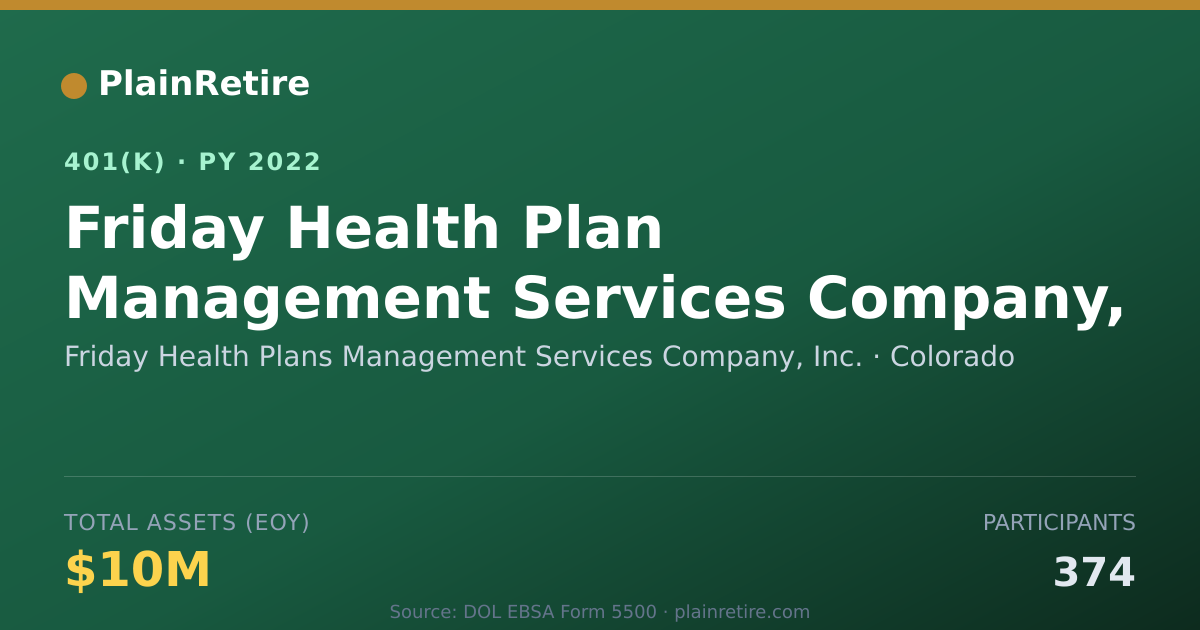 PlainRetire

401(K) · PY 2022

Friday Health Plan Management Services Company,

Friday Health Plans Management Services Company, Inc. · Colorado

TOTAL ASSETS (EOY)

$10M

PARTICIPANTS

374

Source: DOL EBSA Form 5500 · plainretire.com